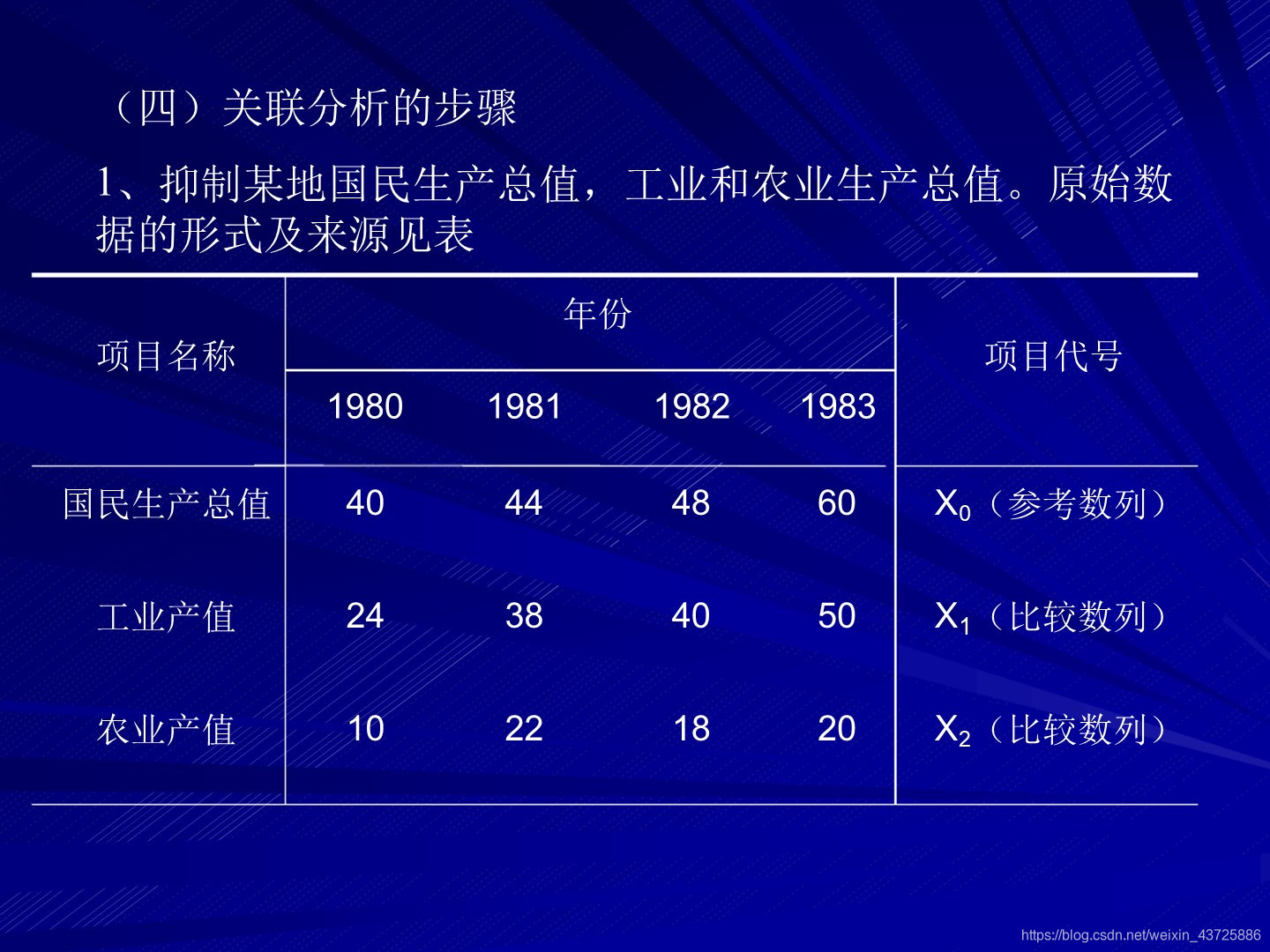 （四）关联分析的步骤

1、抑制某地国民生产总值，工业和农业生产总值。原始数据的形式及来源见表

| 项目名称 | 年份 | | | | 项目代号 |
|---|---|---|---|---|---|
| | 1980 | 1981 | 1982 | 1983 | |
| 国民生产总值 | 40 | 44 | 48 | 60 | $X_0$（参考数列） |
| 工业产值 | 24 | 38 | 40 | 50 | $X_1$（比较数列） |
| 农业产值 | 10 | 22 | 18 | 20 | $X_2$（比较数列） |

https://blog.csdn.net/weixin_43725886